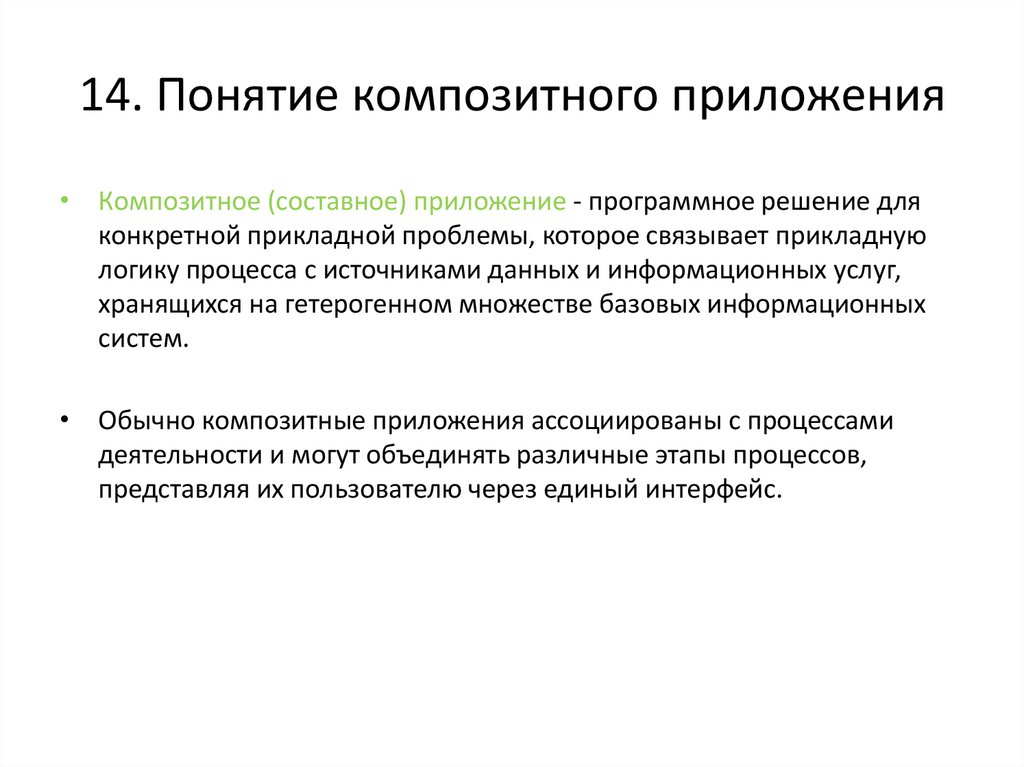 14. Понятие композитного приложения

• Композитное (составное) приложение - программное решение для конкретной прикладной проблемы, которое связывает прикладную логику процесса с источниками данных и информационных услуг, хранящихся на гетерогенном множестве базовых информационных систем.

• Обычно композитные приложения ассоциированы с процессами деятельности и могут объединять различные этапы процессов, представляя их пользователю через единый интерфейс.